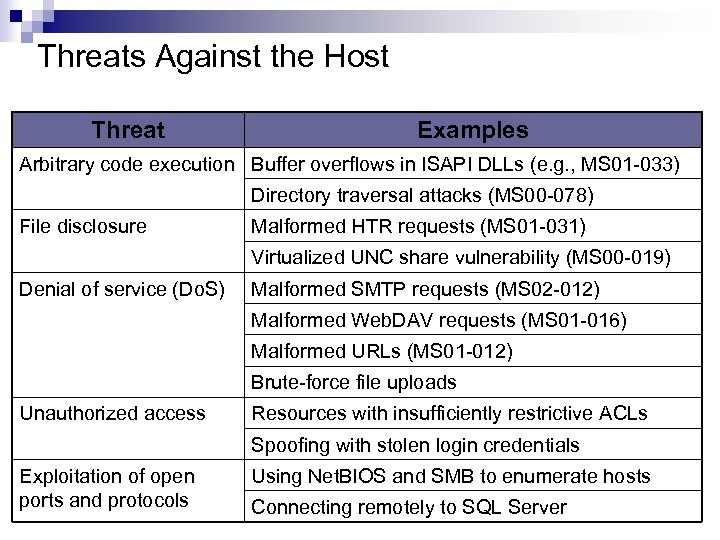 Threats Against the Host

| Threat | Examples |
|---|---|
| Arbitrary code execution | Buffer overflows in ISAPI DLLs (e.g., MS01-033) |
| | Directory traversal attacks (MS00-078) |
| File disclosure | Malformed HTR requests (MS01-031) |
| | Virtualized UNC share vulnerability (MS00-019) |
| Denial of service (DoS) | Malformed SMTP requests (MS02-012) |
| | Malformed WebDAV requests (MS01-016) |
| | Malformed URLs (MS01-012) |
| | Brute-force file uploads |
| Unauthorized access | Resources with insufficiently restrictive ACLs |
| | Spoofing with stolen login credentials |
| Exploitation of open ports and protocols | Using NetBIOS and SMB to enumerate hosts |
| | Connecting remotely to SQL Server |